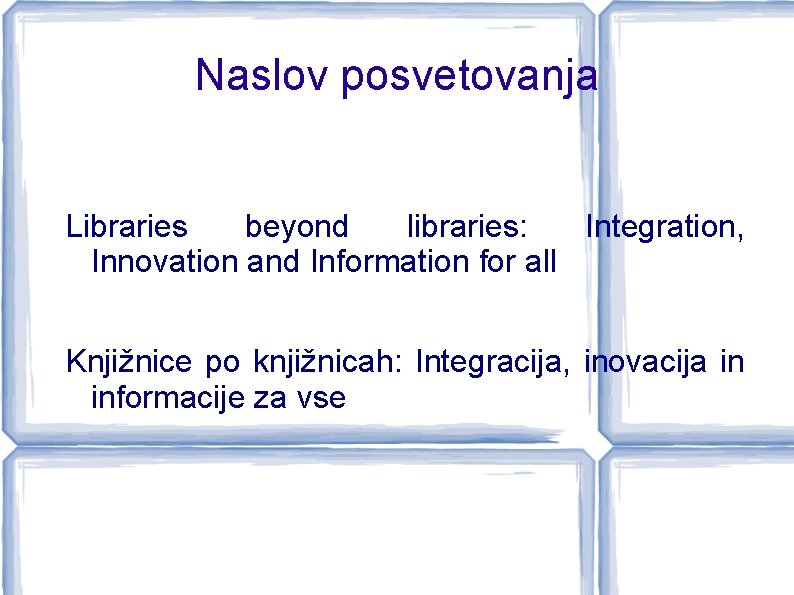 Naslov posvetovanja

Libraries beyond libraries: Integration, Innovation and Information for all

Knjižnice po knjižnicah: Integracija, inovacija in informacije za vse